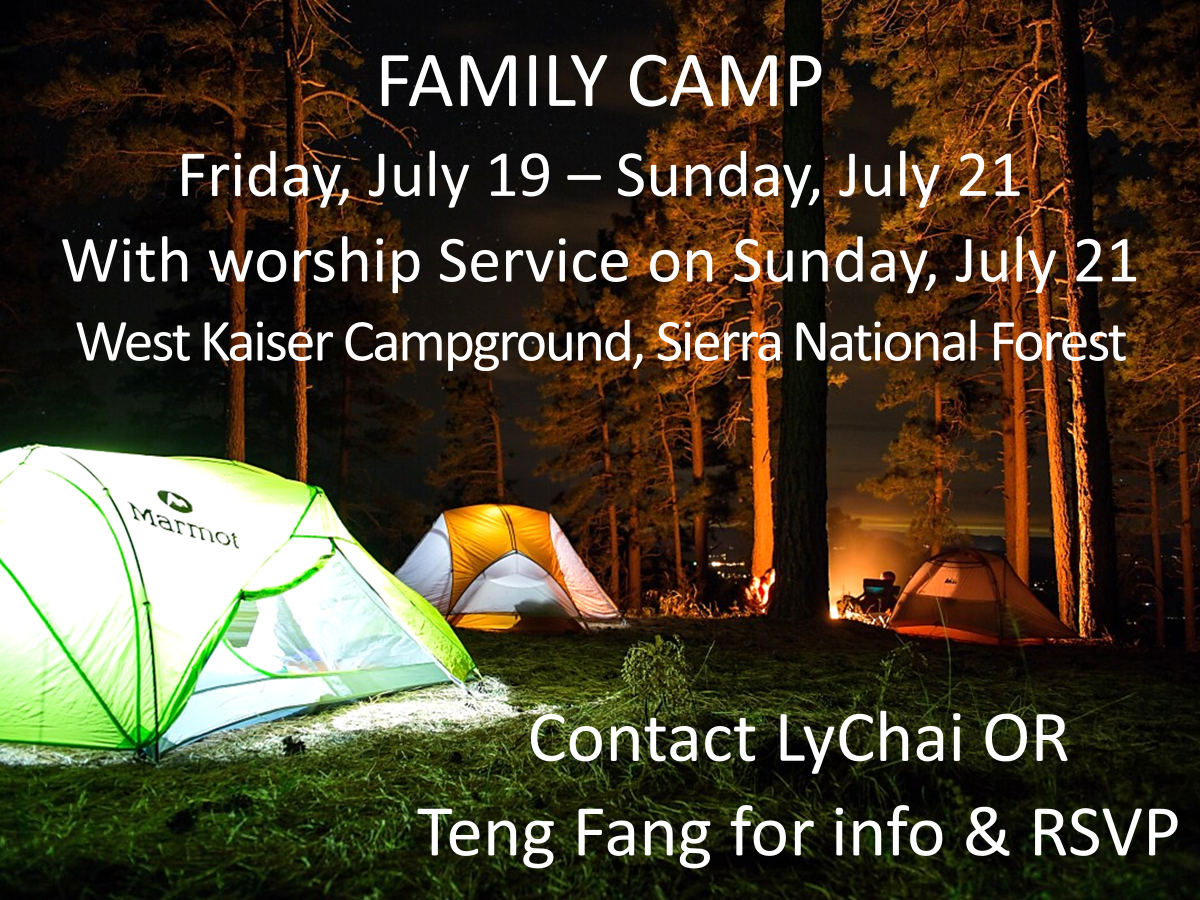 FAMILY CAMP
Friday, July 19 – Sunday, July 21
With worship Service on Sunday, July 21
West Kaiser Campground, Sierra National Forest

Marmot

Contact LyChai OR
Teng Fang for info & RSVP